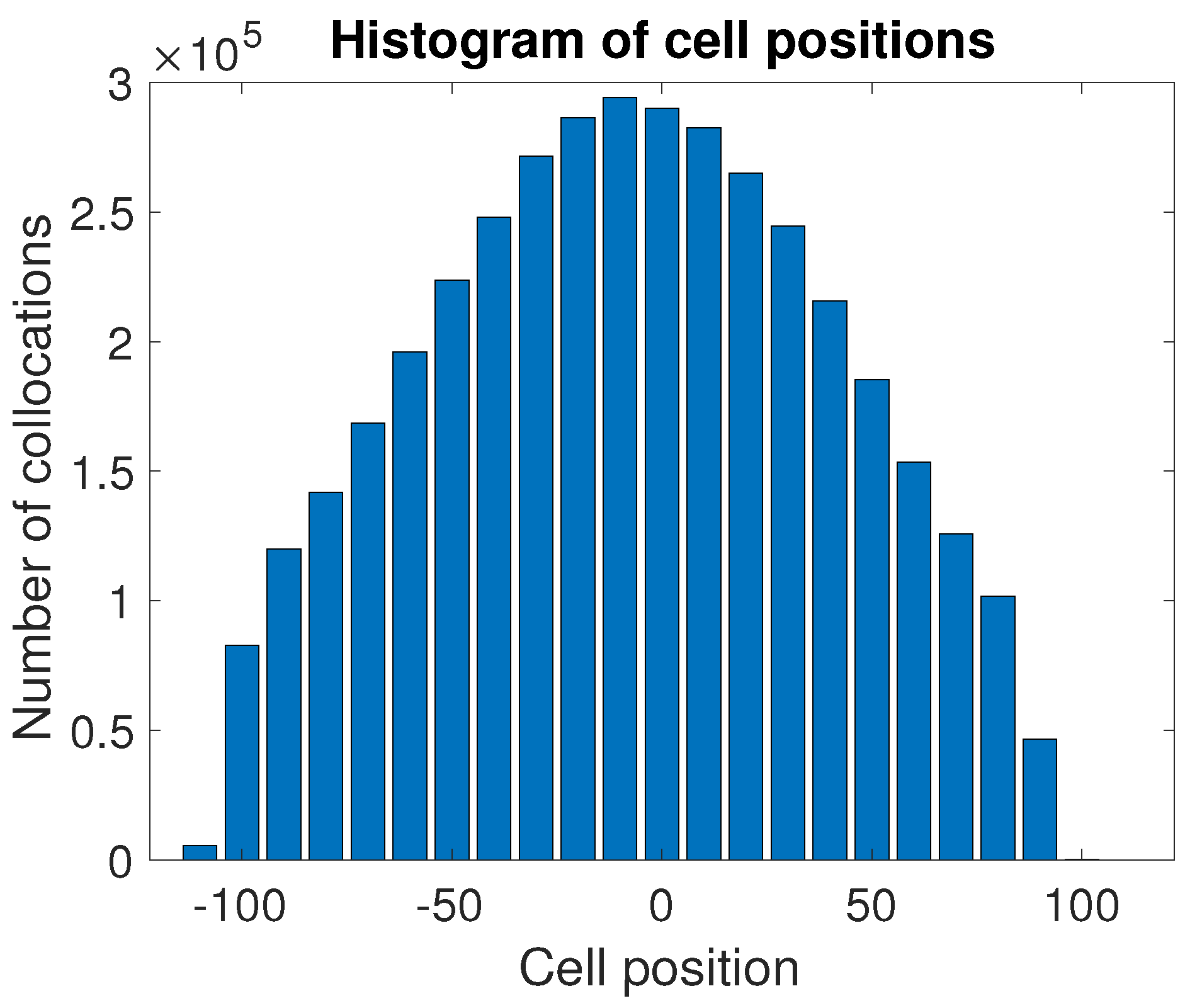 Histogram of cell positions

$\times 10^5$

3
2.5
2
1.5
1
0.5
0

Number of collocations

-100
-50
0
50
100

Cell position